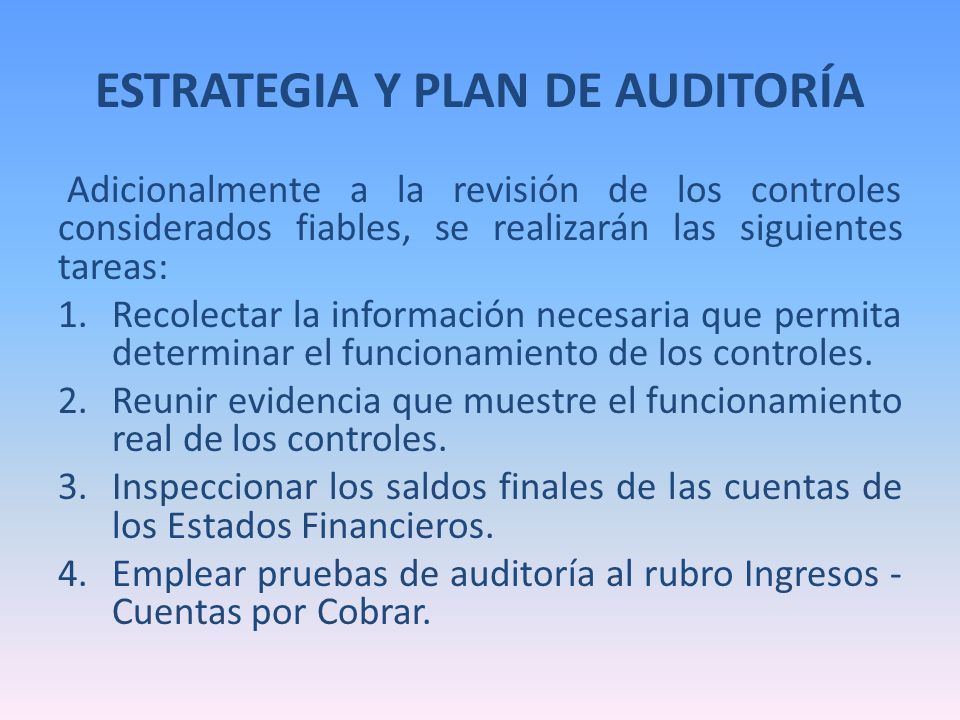 ESTRATEGIA Y PLAN DE AUDITORÍA

Adicionalmente a la revisión de los controles considerados fiables, se realizarán las siguientes tareas:

1. Recolectar la información necesaria que permita determinar el funcionamiento de los controles.
2. Reunir evidencia que muestre el funcionamiento real de los controles.
3. Inspeccionar los saldos finales de las cuentas de los Estados Financieros.
4. Emplear pruebas de auditoría al rubro Ingresos - Cuentas por Cobrar.